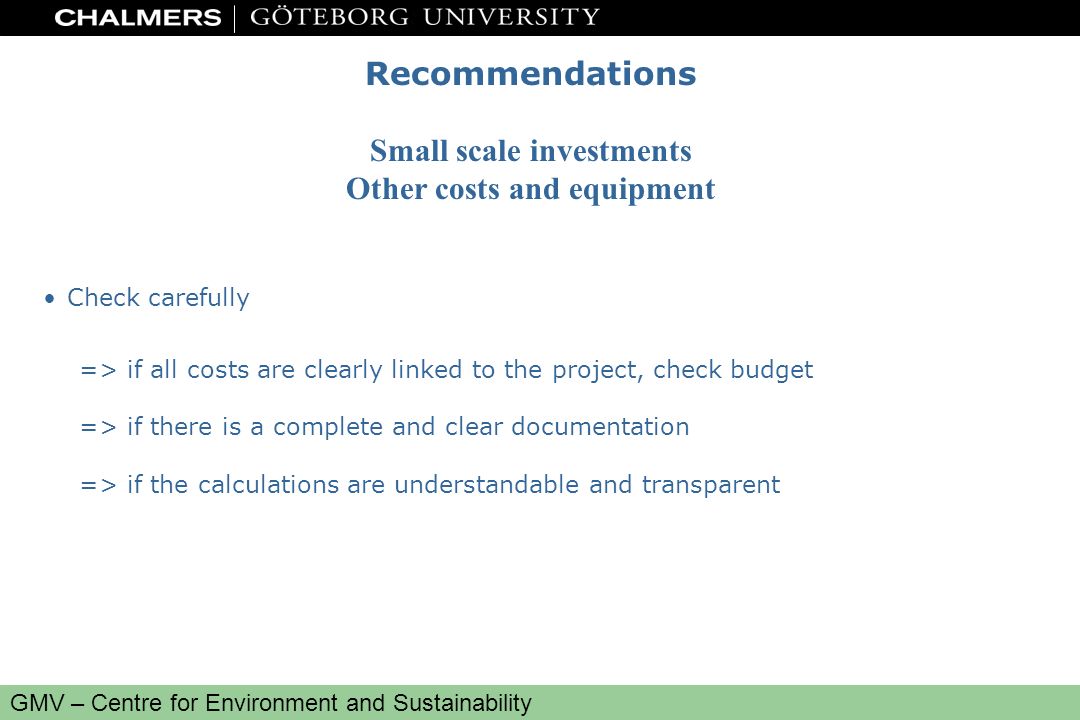 CHALMERS | GÖTEBORG UNIVERSITY

Recommendations

Small scale investments
Other costs and equipment

• Check carefully

=> if all costs are clearly linked to the project, check budget

=> if there is a complete and clear documentation

=> if the calculations are understandable and transparent

GMV – Centre for Environment and Sustainability